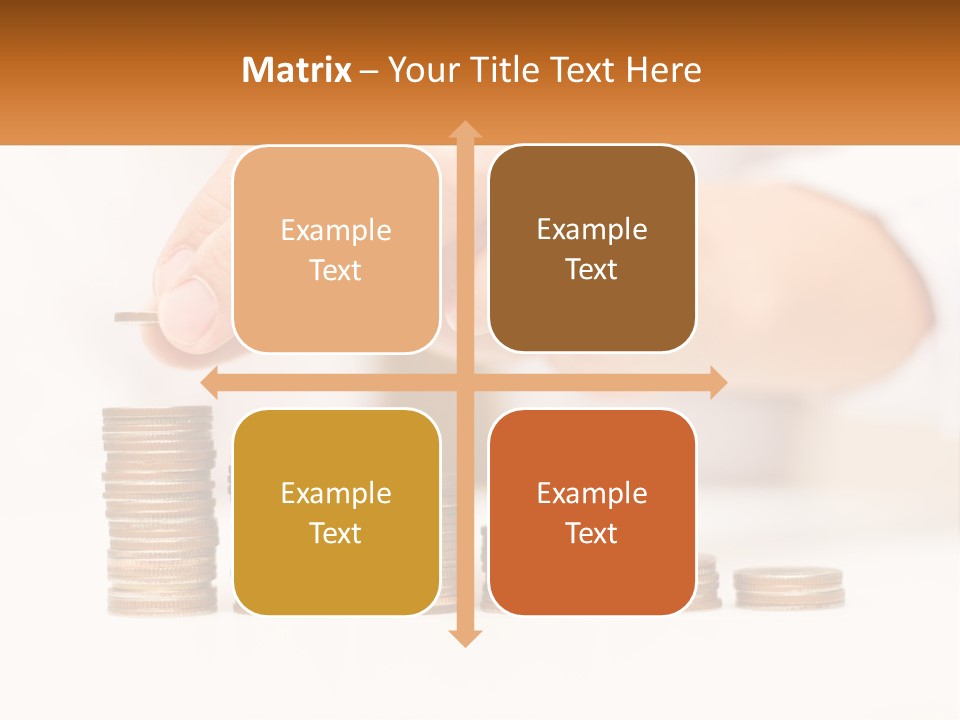 Matrix – Your Title Text Here

Example Text

Example Text

Example Text

Example Text